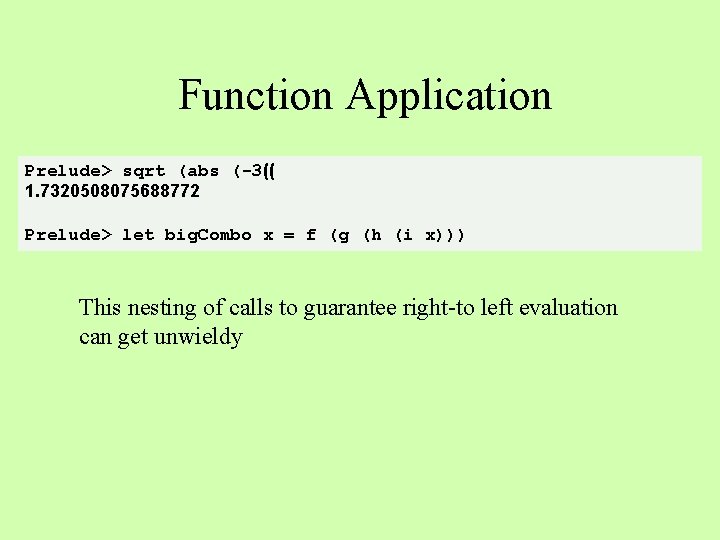 Function Application

Prelude> sqrt (abs (-3((
1.7320508075688772

Prelude> let bigCombo x = f (g (h (i x)))

This nesting of calls to guarantee right-to left evaluation can get unwieldy